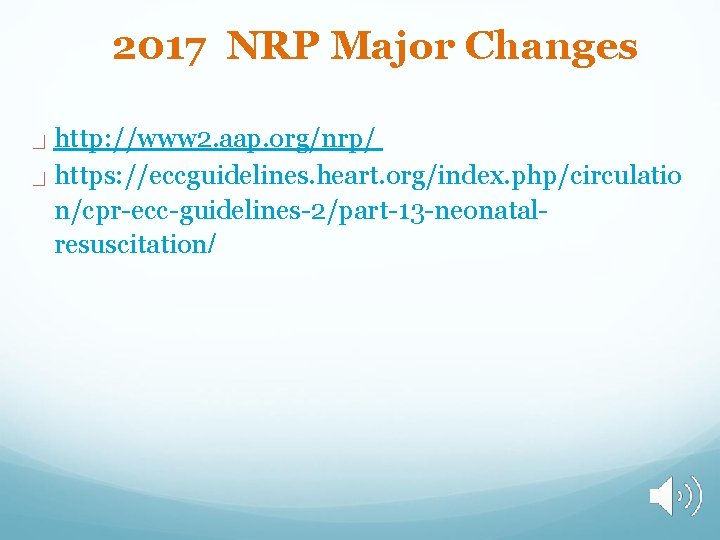 2017 NRP Major Changes

http://www2.aap.org/nrp/

https://eccguidelines.heart.org/index.php/circulation/cpr-ecc-guidelines-2/part-13-neonatal-resuscitation/